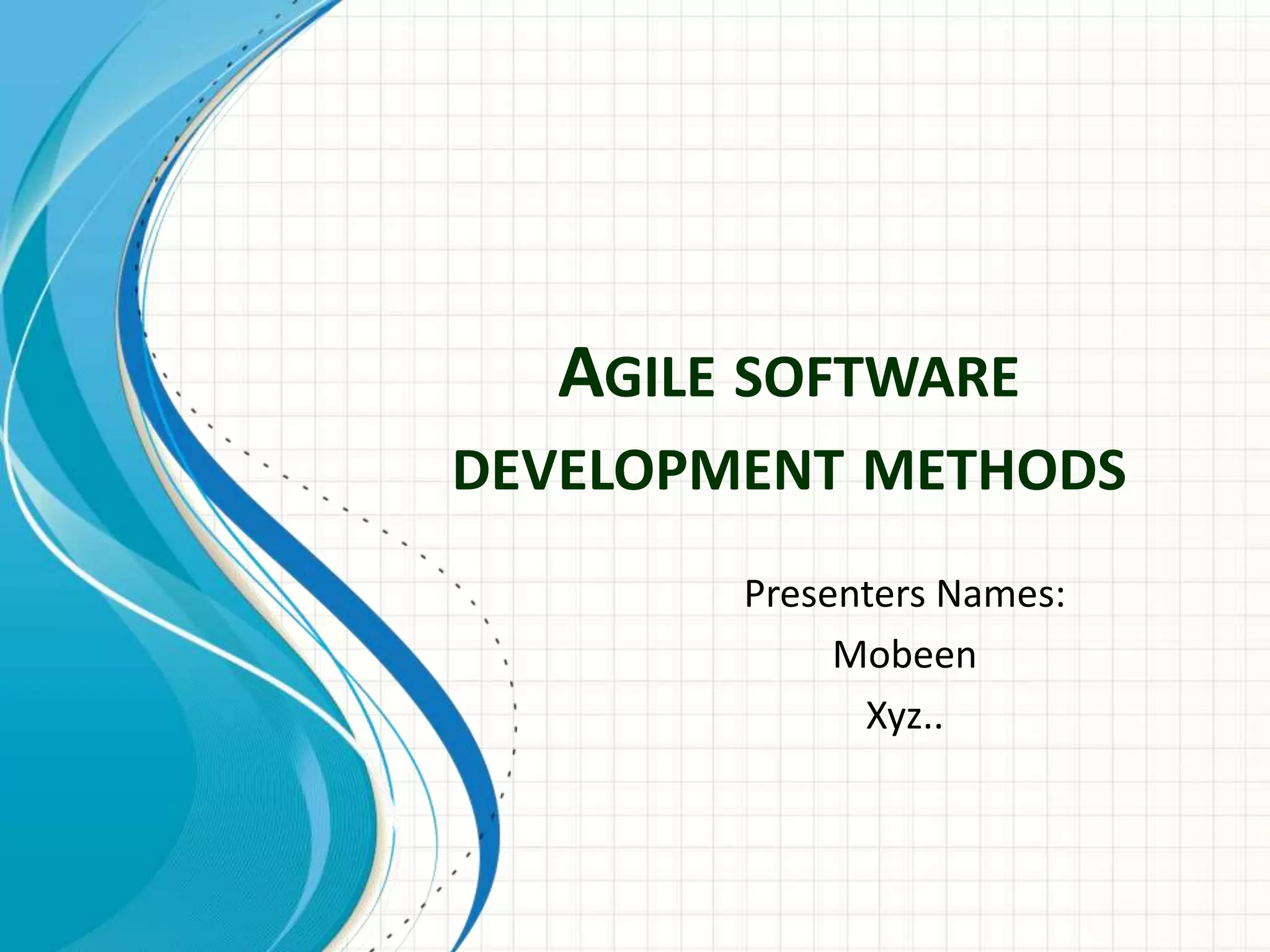 AGILE SOFTWARE DEVELOPMENT METHODS

Presenters Names:

Mobeen

Xyz..